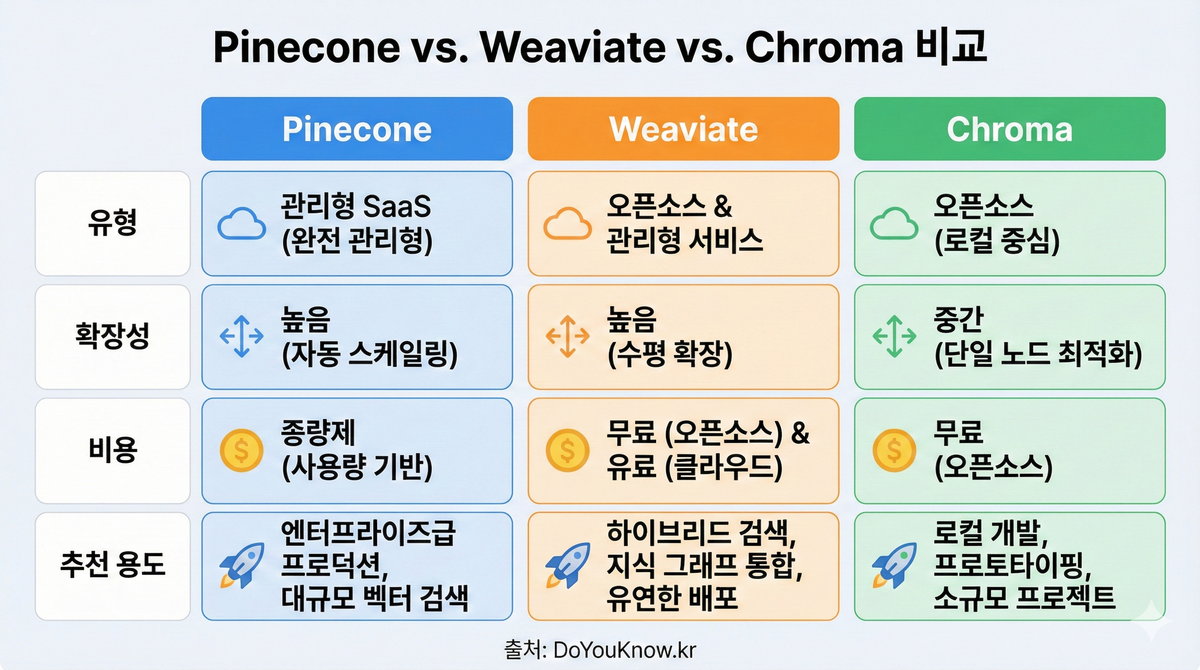 Pinecone vs. Weaviate vs. Chroma 비교

| | Pinecone | Weaviate | Chroma |
|---|---|---|---|
| 유형 | 관리형 SaaS (완전 관리형) | 오픈소스 & 관리형 서비스 | 오픈소스 (로컬 중심) |
| 확장성 | 높음 (자동 스케일링) | 높음 (수평 확장) | 중간 (단일 노드 최적화) |
| 비용 | 종량제 (사용량 기반) | 무료 (오픈소스) & 유료 (클라우드) | 무료 (오픈소스) |
| 추천 용도 | 엔터프라이즈급 프로덕션, 대규모 벡터 검색 | 하이브리드 검색, 지식 그래프 통합, 유연한 배포 | 로컬 개발, 프로토타이핑, 소규모 프로젝트 |

출처: DoYouKnow.kr